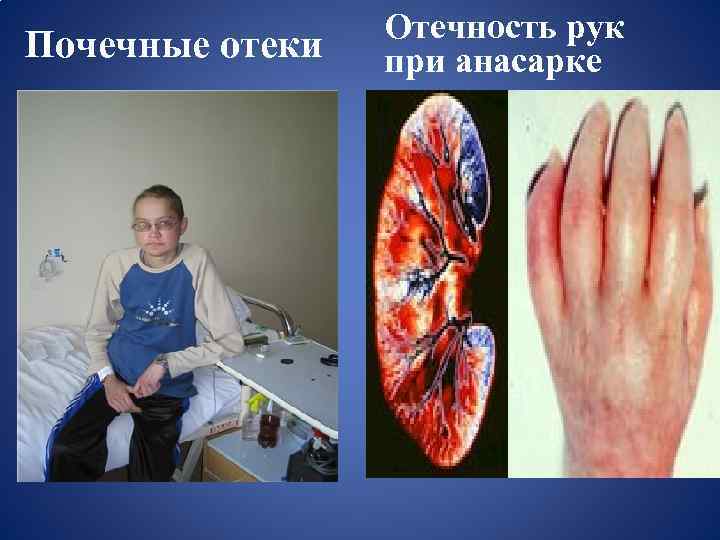 Почечные отеки

Отечность рук при анасарке